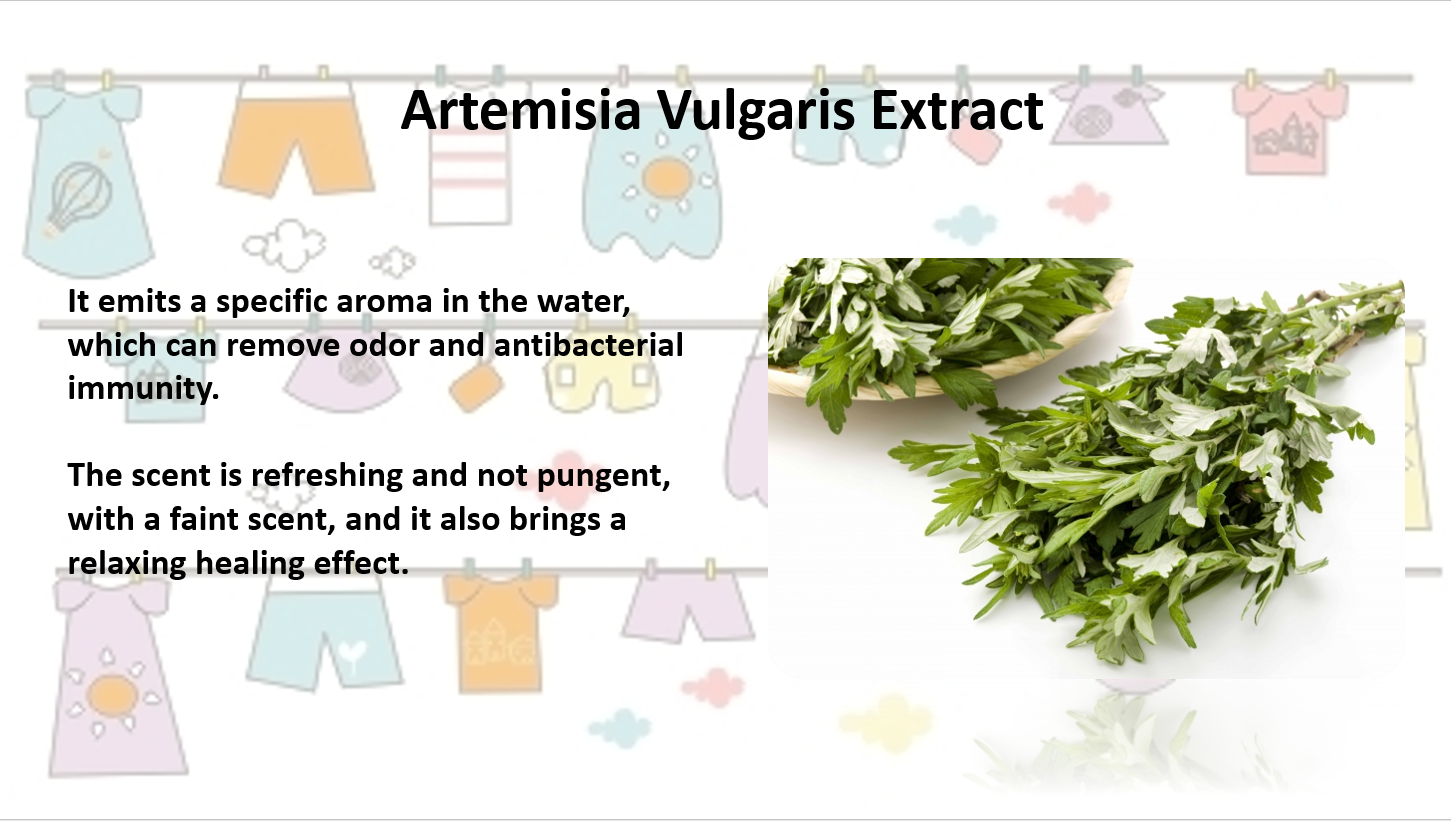 Artemisia Vulgaris Extract

It emits a specific aroma in the water, which can remove odor and antibacterial immunity.

The scent is refreshing and not pungent, with a faint scent, and it also brings a relaxing healing effect.